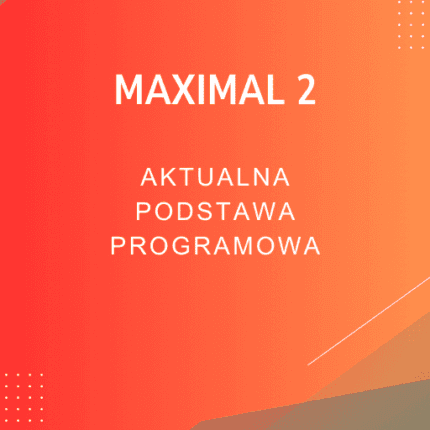 MAXIMAL 2

AKTUALNA PODSTAWA PROGRAMOWA